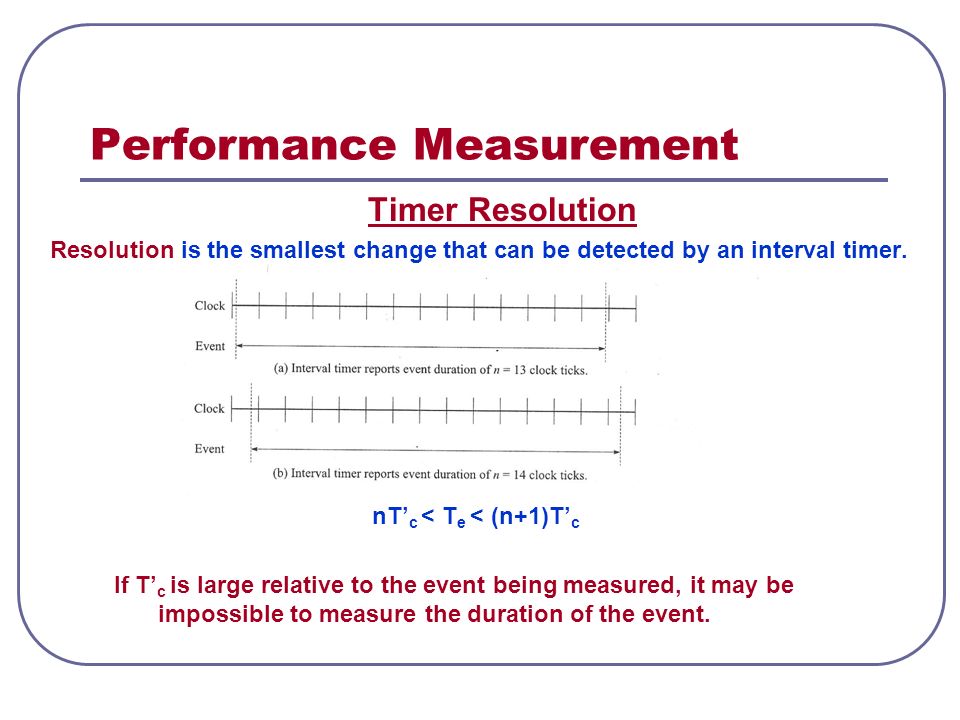 Performance Measurement

Timer Resolution

Resolution is the smallest change that can be detected by an interval timer.

Clock

Event

(a) Interval timer reports event duration of $n = 13$ clock ticks.

Clock

Event

(b) Interval timer reports event duration of $n = 14$ clock ticks.

$nT'_c < T_e < (n+1)T'_c$

If $T'_c$ is large relative to the event being measured, it may be impossible to measure the duration of the event.